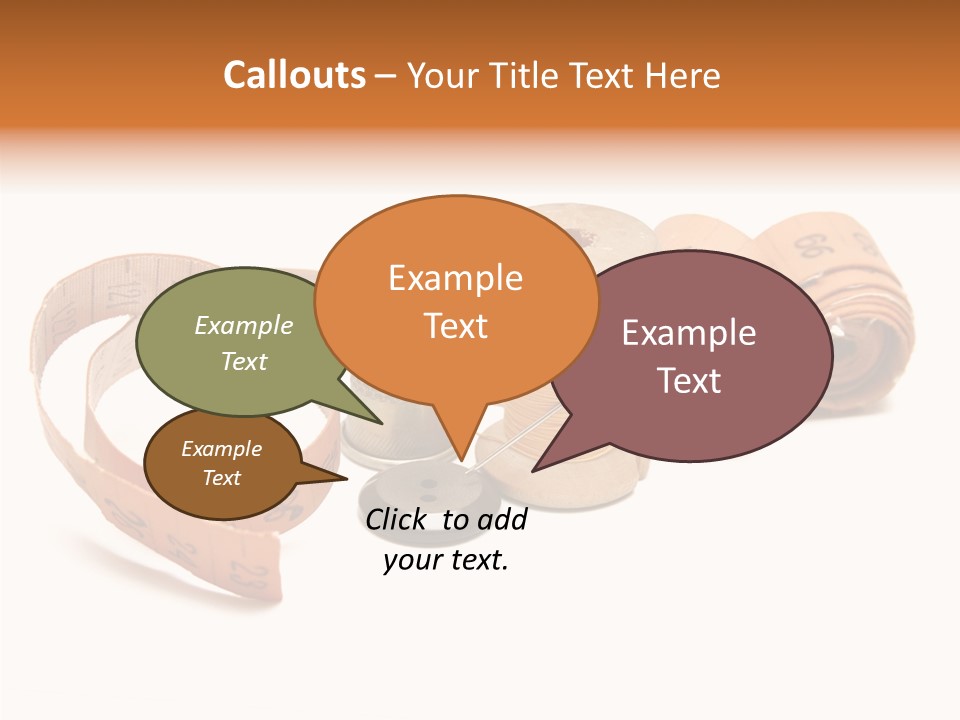 Callouts – Your Title Text Here

Example Text

Example Text

Example Text

Example Text

Click to add your text.